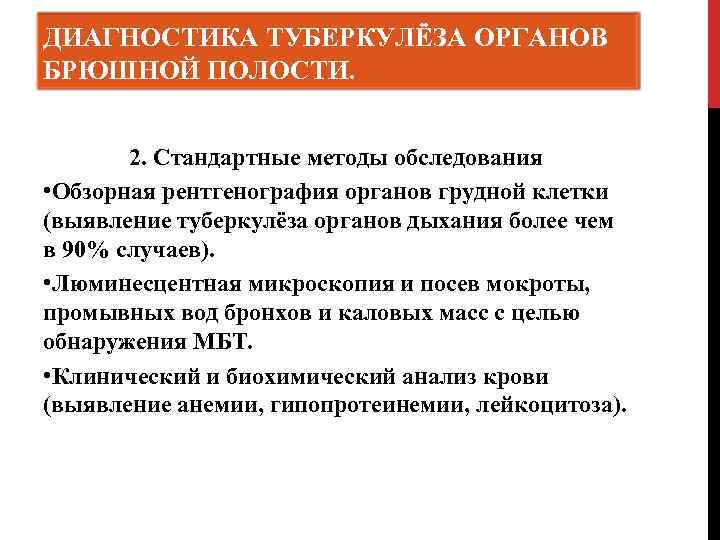 ДИАГНОСТИКА ТУБЕРКУЛЁЗА ОРГАНОВ БРЮШНОЙ ПОЛОСТИ.

2. Стандартные методы обследования

•Обзорная рентгенография органов грудной клетки (выявление туберкулёза органов дыхания более чем в 90% случаев).

•Люминесцентная микроскопия и посев мокроты, промывных вод бронхов и каловых масс с целью обнаружения МБТ.

•Клинический и биохимический анализ крови (выявление анемии, гипопротеинемии, лейкоцитоза).